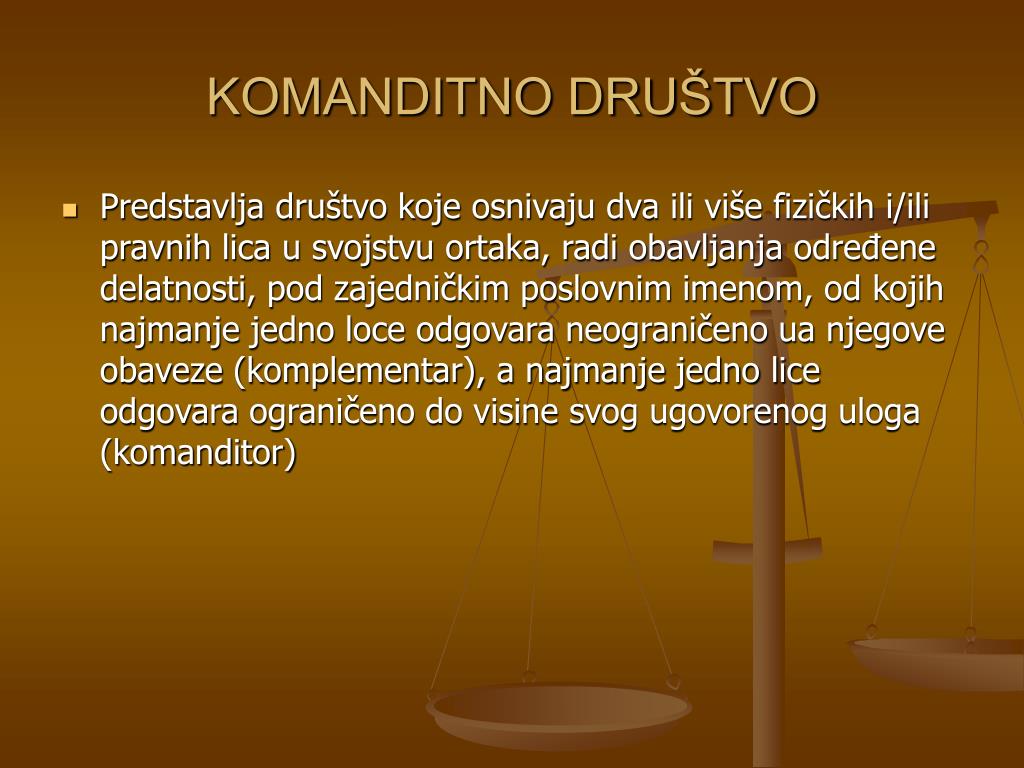 KOMANDITNO DRUŠTVO

Predstavlja društvo koje osnivaju dva ili više fizičkih i/ili pravnih lica u svojstvu ortaka, radi obavljanja određene delatnosti, pod zajedničkim poslovnim imenom, od kojih najmanje jedno loce odgovara neograničeno ua njegove obaveze (komplementar), a najmanje jedno lice odgovara ograničeno do visine svog ugovorenog uloga (komanditor)